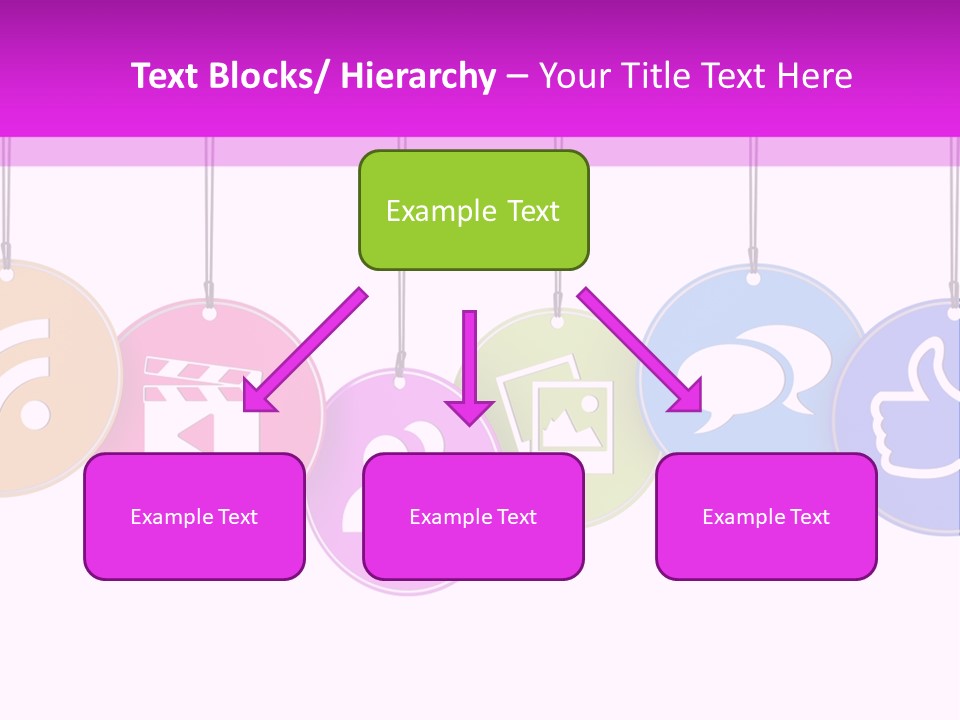 Text Blocks/ Hierarchy – Your Title Text Here

Example Text

Example Text

Example Text

Example Text